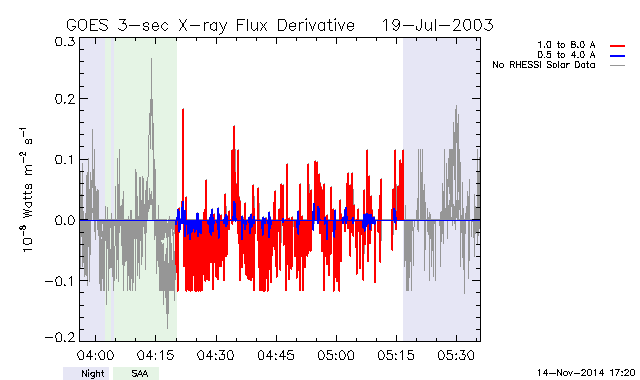 GOES 3-sec X-ray Flux Derivative 19-Jul-2003

1.0 to 8.0 A
0.5 to 4.0 A
No RHESSI Solar Data

$10^{-8}$ Watts $m^{-2}$ $s^{-1}$

0.3
0.2
0.1
0.0
-0.1
-0.2

04:00 04:15 04:30 04:45 05:00 05:15 05:30

Night SAA

14-Nov-2014 17:20